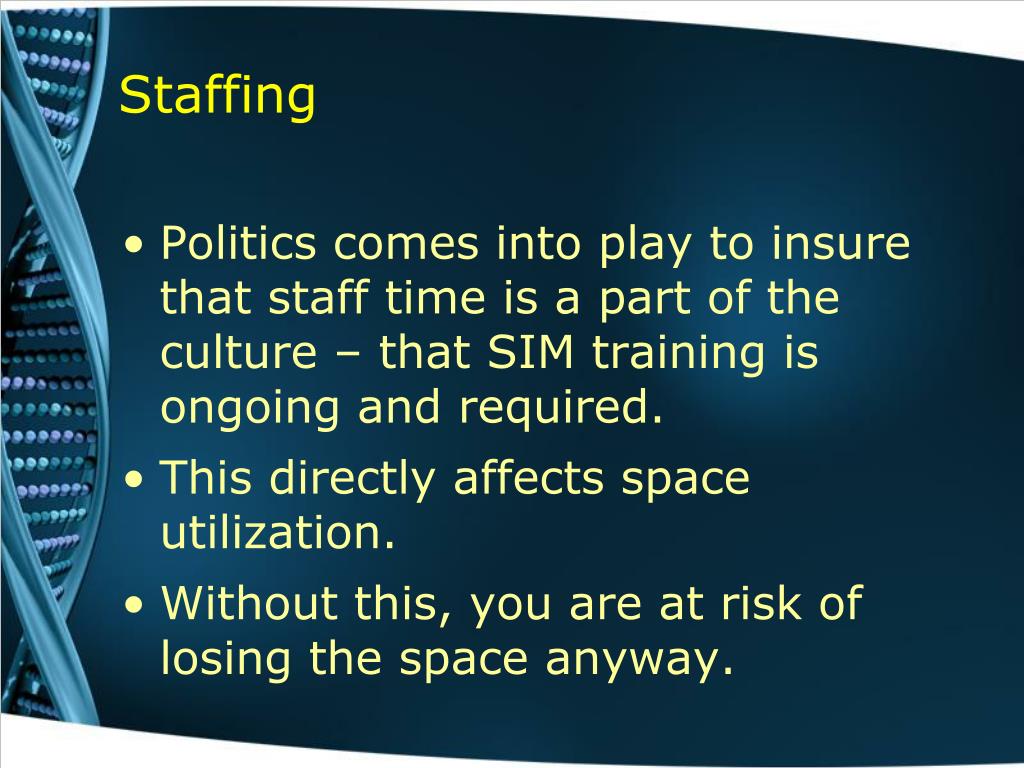 Staffing

• Politics comes into play to insure that staff time is a part of the culture – that SIM training is ongoing and required.
• This directly affects space utilization.
• Without this, you are at risk of losing the space anyway.